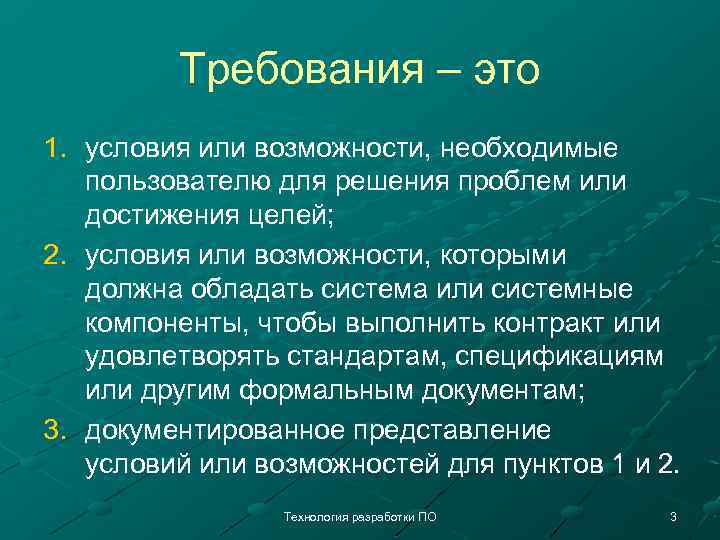 Требования – это

1. условия или возможности, необходимые пользователю для решения проблем или достижения целей;
2. условия или возможности, которыми должна обладать система или системные компоненты, чтобы выполнить контракт или удовлетворять стандартам, спецификациям или другим формальным документам;
3. документированное представление условий или возможностей для пунктов 1 и 2.

Технология разработки ПО

3